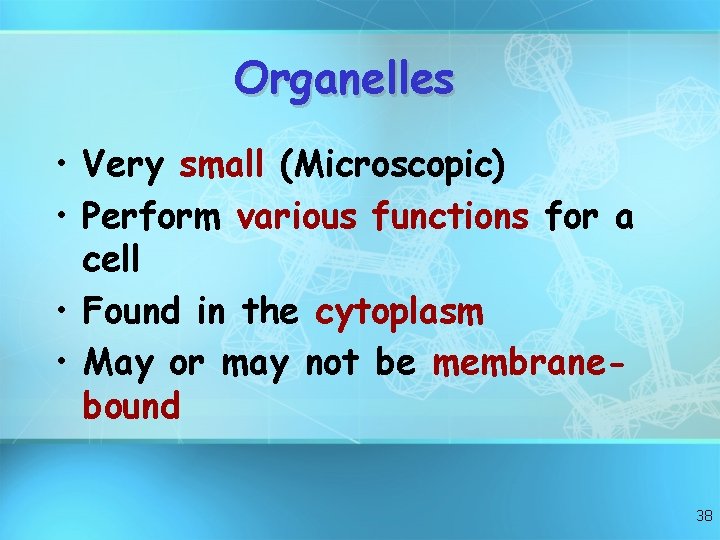 Organelles

• Very small (Microscopic)
• Perform various functions for a cell
• Found in the cytoplasm
• May or may not be membrane-bound

38